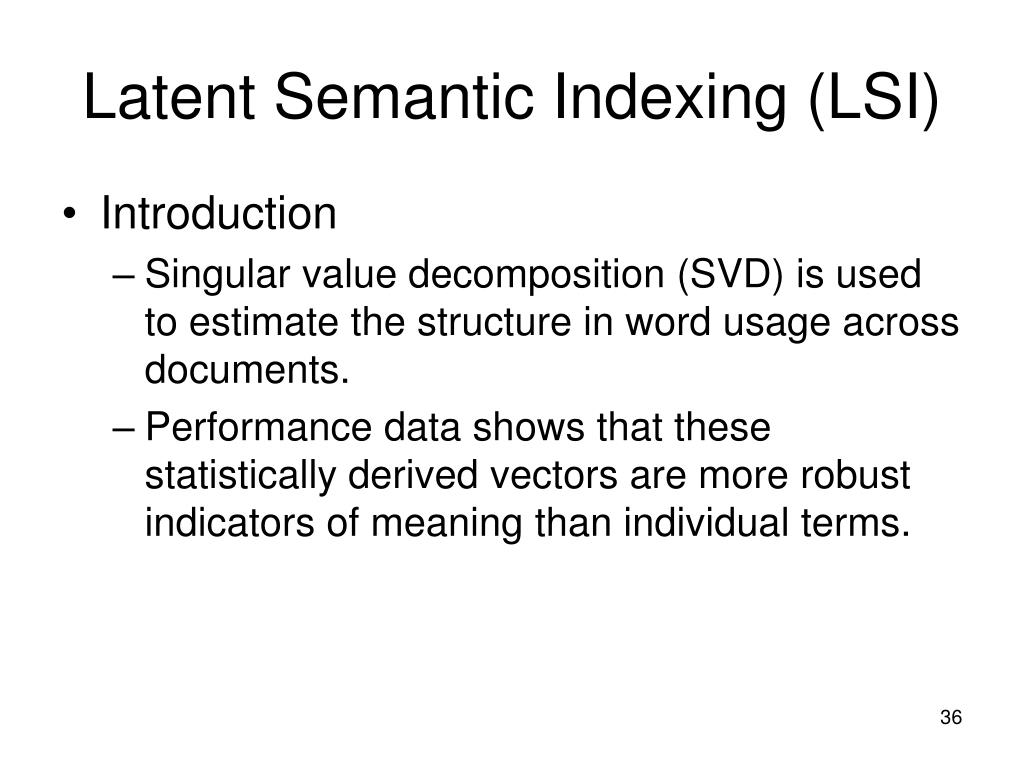 Latent Semantic Indexing (LSI)

• Introduction
– Singular value decomposition (SVD) is used to estimate the structure in word usage across documents.
– Performance data shows that these statistically derived vectors are more robust indicators of meaning than individual terms.

36